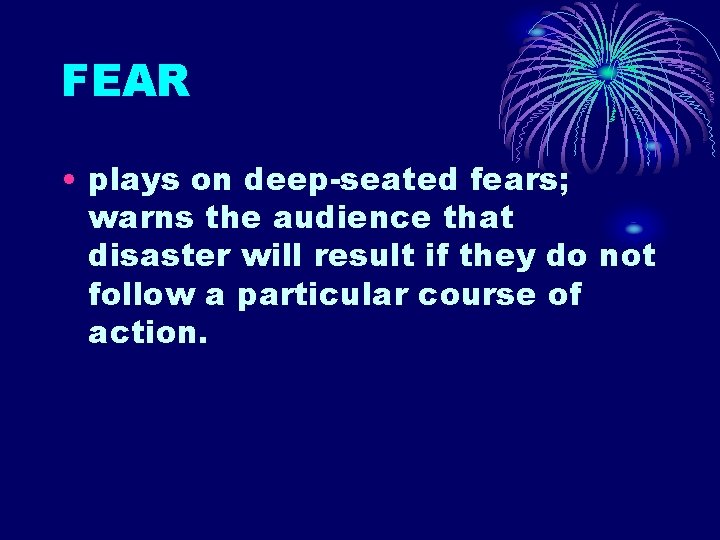 FEAR

• plays on deep-seated fears; warns the audience that disaster will result if they do not follow a particular course of action.